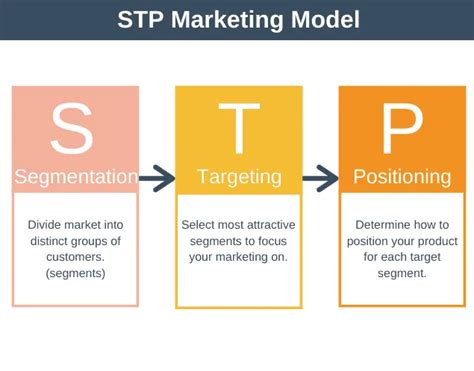 STP Marketing Model

S
Segmentation

Divide market into distinct groups of customers. (segments)

T
Targeting

Select most attractive segments to focus your marketing on.

P
Positioning

Determine how to position your product for each target segment.